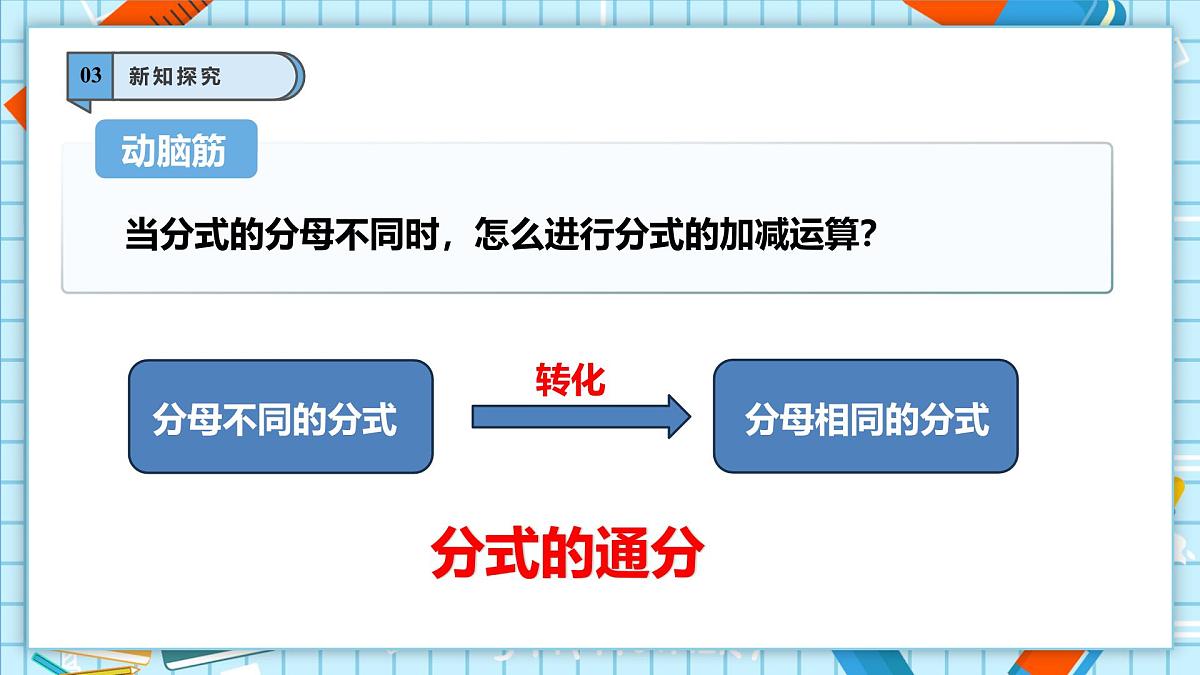 03 新知探究

动脑筋

当分式的分母不同时，怎么进行分式的加减运算？

分母不同的分式

转化

分母相同的分式

分式的通分